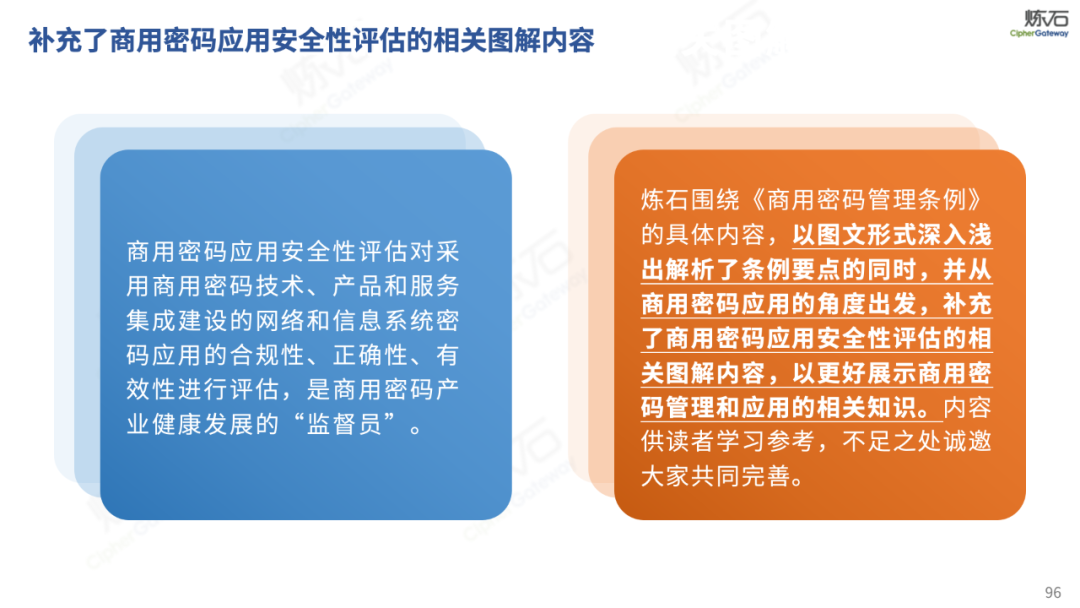 补充了商用密码应用安全性评估的相关图解内容

炼石
CipherGateway

商用密码应用安全性评估对采用商用密码技术、产品和服务集成建设的网络和信息系统密码应用的合规性、正确性、有效性进行评估，是商用密码产业健康发展的“监督员”。

炼石围绕《商用密码管理条例》的具体内容，以图文形式深入浅出解析了条例要点的同时，并从商用密码应用的角度出发，补充了商用密码应用安全性评估的相关图解内容，以更好展示商用密码管理和应用的相关知识。内容供读者学习参考，不足之处诚邀大家共同完善。

96